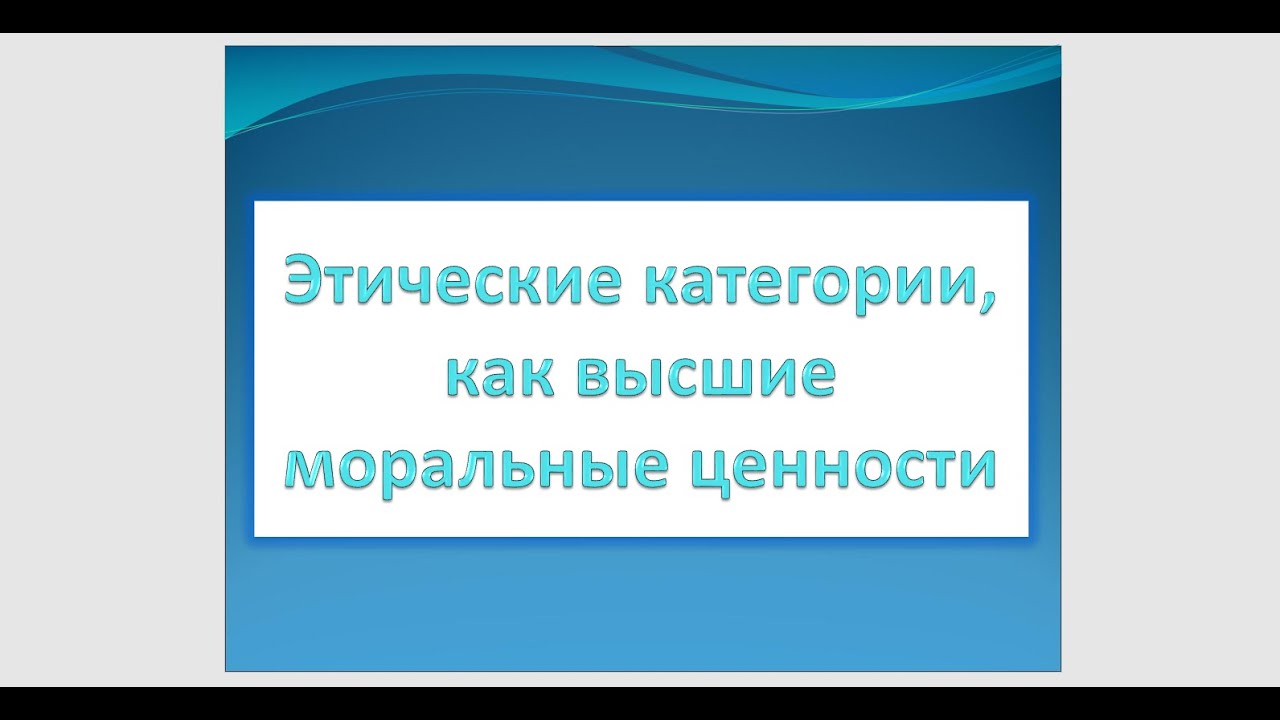 Этические категории, как высшие моральные ценности